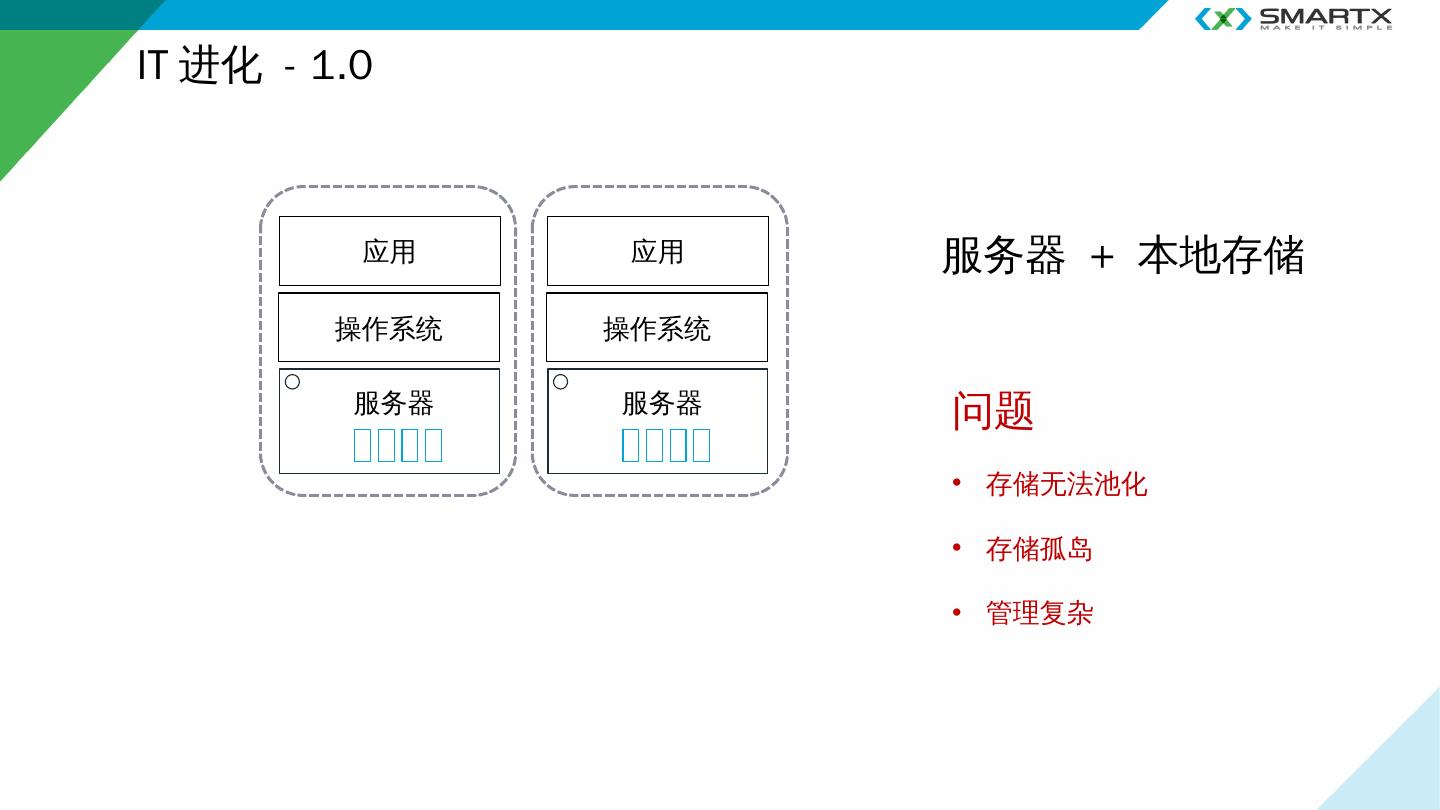 SMARTX
MAKE IT SIMPLE

IT 进化 - 1.0

应用

操作系统

服务器

应用

操作系统

服务器

服务器 + 本地存储

问题

• 存储无法池化

• 存储孤岛

• 管理复杂